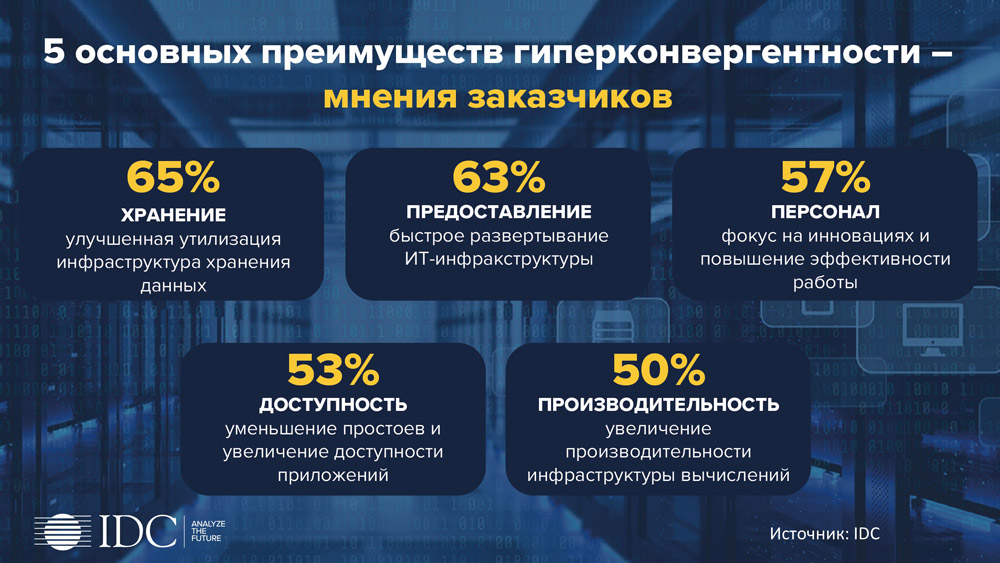 5 основных преимуществ гиперконвергентности – мнения заказчиков

65%
ХРАНЕНИЕ
улучшенная утилизация инфраструктура хранения данных

63%
ПРЕДОСТАВЛЕНИЕ
быстрое развертывание ИТ-инфракструктуры

57%
ПЕРСОНАЛ
фокус на инновациях и повышение эффективности работы

53%
ДОСТУПНОСТЬ
уменьшение простоев и увеличение доступности приложений

50%
ПРОИЗВОДИТЕЛЬНОСТЬ
увеличение производительности инфраструктуры вычислений

IDC ANALYZE THE FUTURE

Источник: IDC